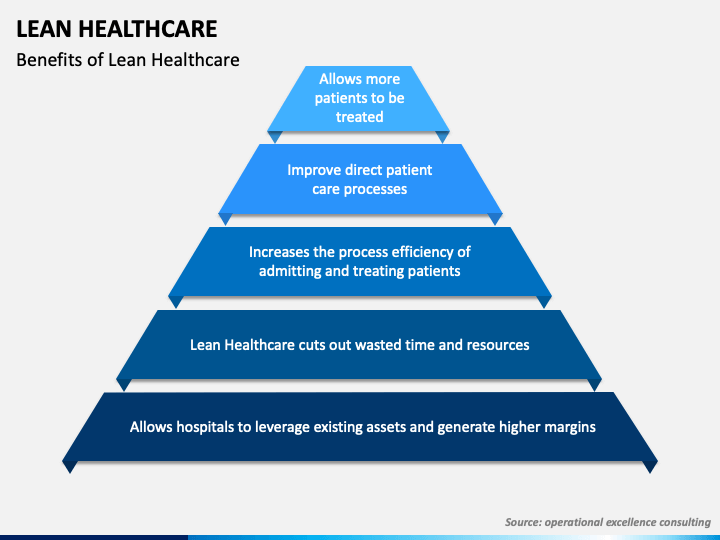 LEAN HEALTHCARE

Benefits of Lean Healthcare

Allows more patients to be treated

Improve direct patient care processes

Increases the process efficiency of admitting and treating patients

Lean Healthcare cuts out wasted time and resources

Allows hospitals to leverage existing assets and generate higher margins

Source: operational excellence consulting